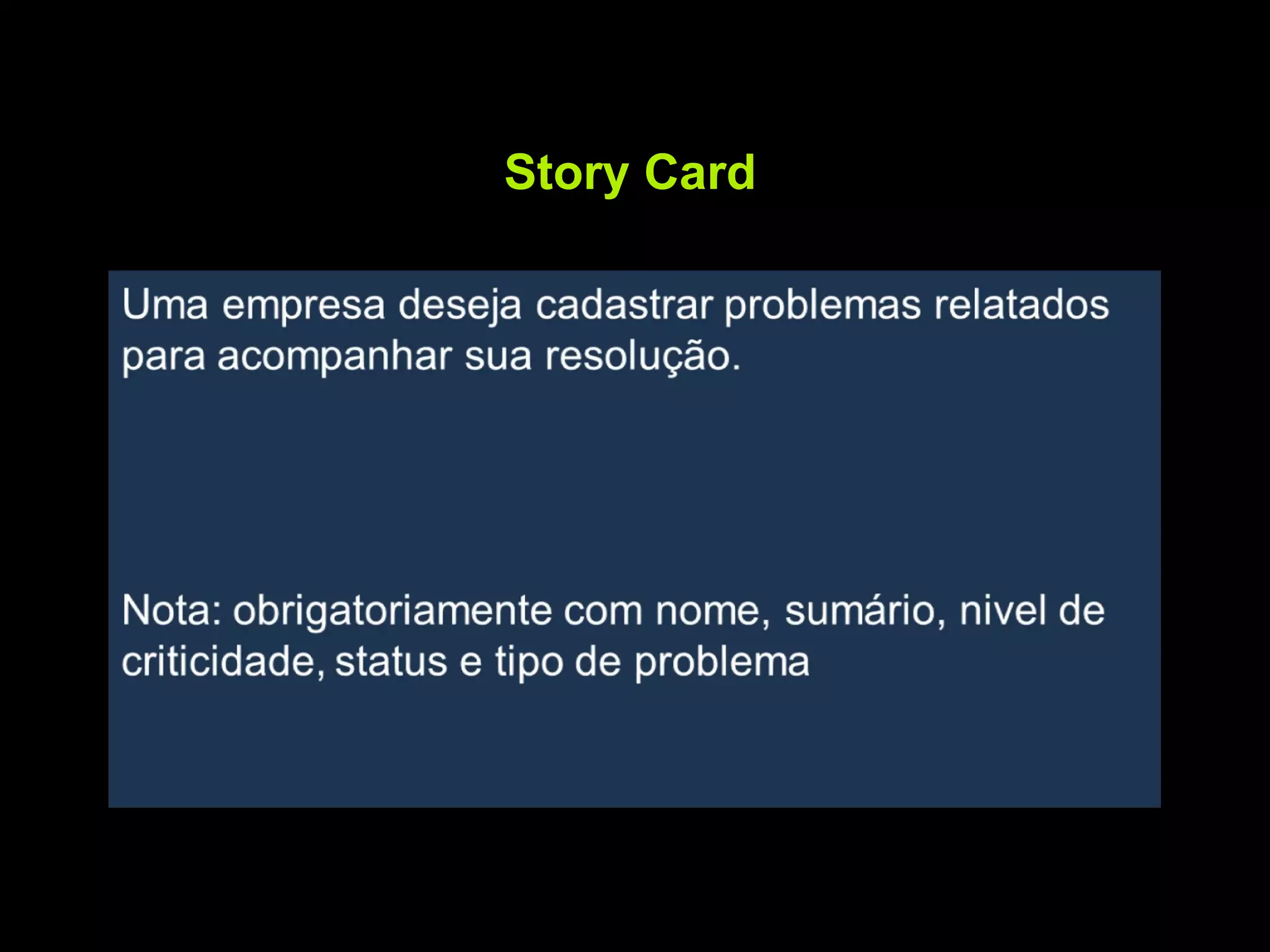 Story Card

Uma empresa deseja cadastrar problemas relatados para acompanhar sua resolução.

Nota: obrigatoriamente com nome, sumário, nivel de criticidade, status e tipo de problema